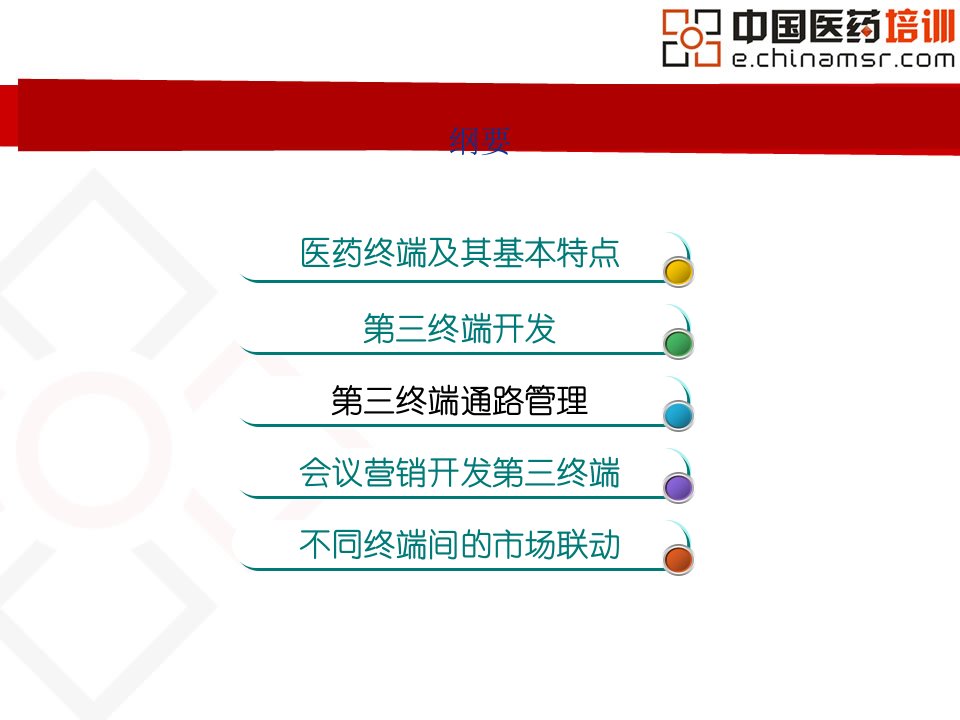 中国医药培训
e.chinamsr.com

纲要

医药终端及其基本特点

第三终端开发

第三终端通路管理

会议营销开发第三终端

不同终端间的市场联动